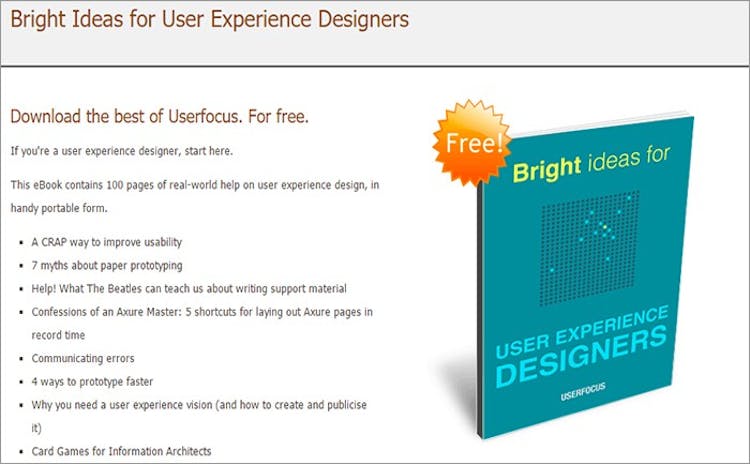 Bright Ideas for User Experience Designers

Download the best of Userfocus. For free.

If you're a user experience designer, start here.

This eBook contains 100 pages of real-world help on user experience design, in handy portable form.

- A CRAP way to improve usability
- 7 myths about paper prototyping
- Help! What The Beatles can teach us about writing support material
- Confessions of an Axure Master: 5 shortcuts for laying out Axure pages in record time
- Communicating errors
- 4 ways to prototype faster
- Why you need a user experience vision (and how to create and publicise it)
- Card Games for Information Architects

Free!

Bright ideas for

USER EXPERIENCE DESIGNERS

USERFOCUS